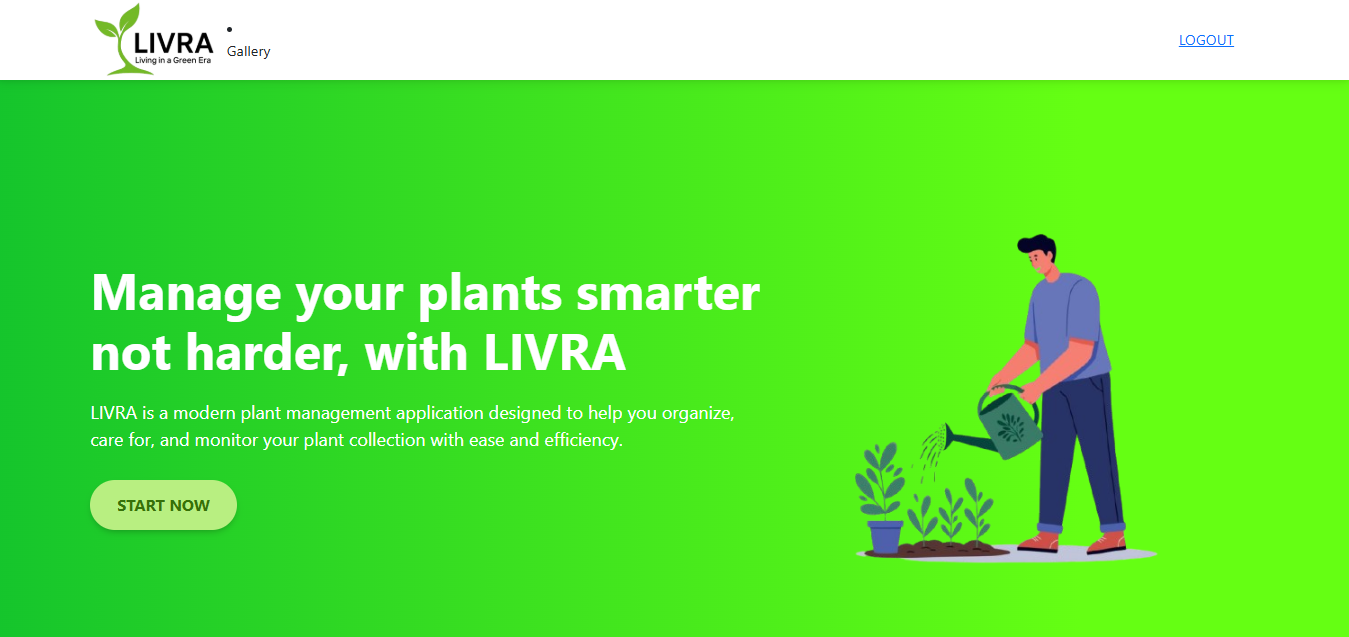 LIVRA
Living in a Green Era

Gallery

LOGOUT

Manage your plants smarter not harder, with LIVRA

LIVRA is a modern plant management application designed to help you organize, care for, and monitor your plant collection with ease and efficiency.

START NOW